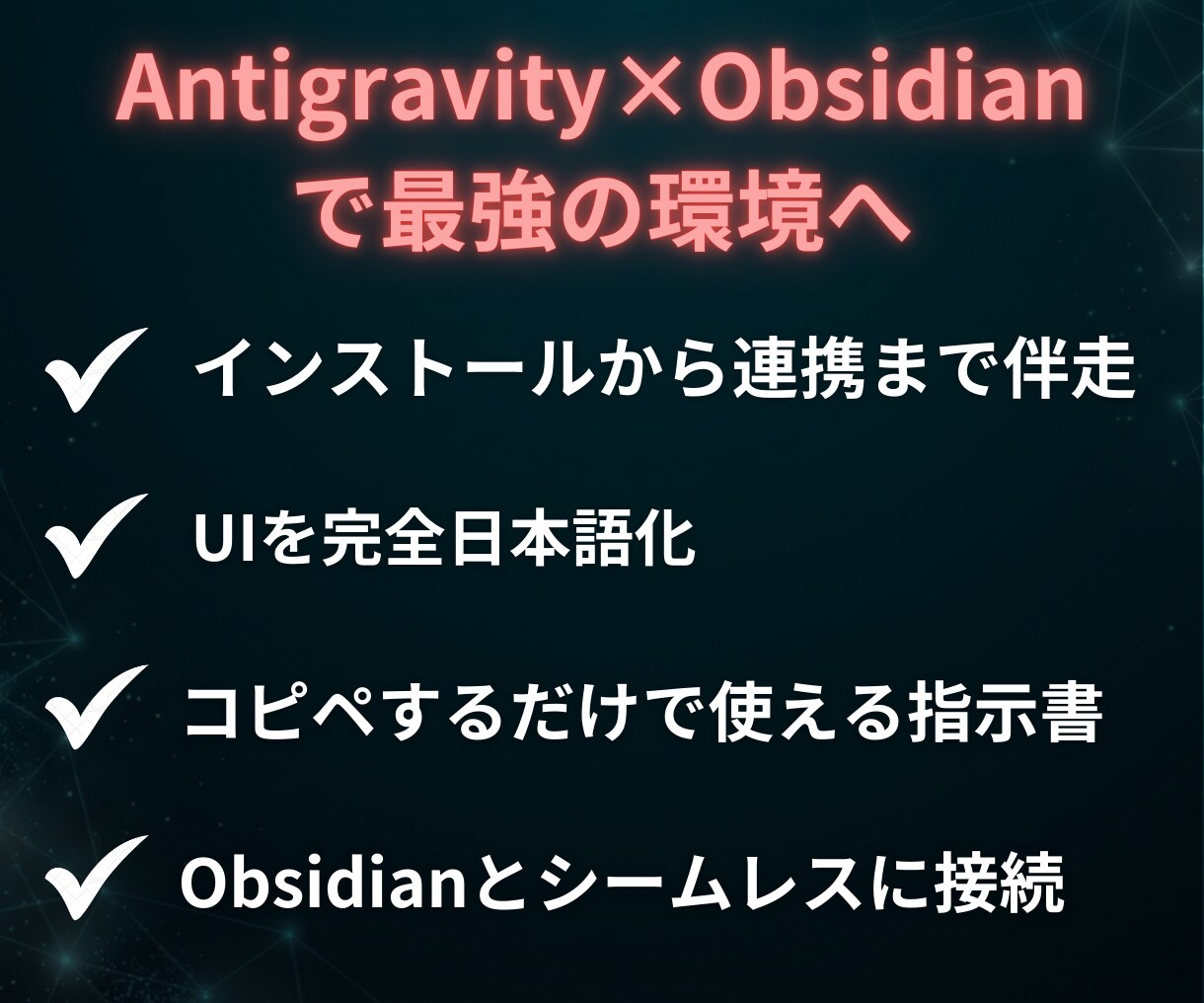 Antigravity×Obsidian
で最強の環境へ

✓ インストールから連携まで伴走

✓ UIを完全日本語化

✓ コピペするだけで使える指示書

✓ Obsidianとシームレスに接続